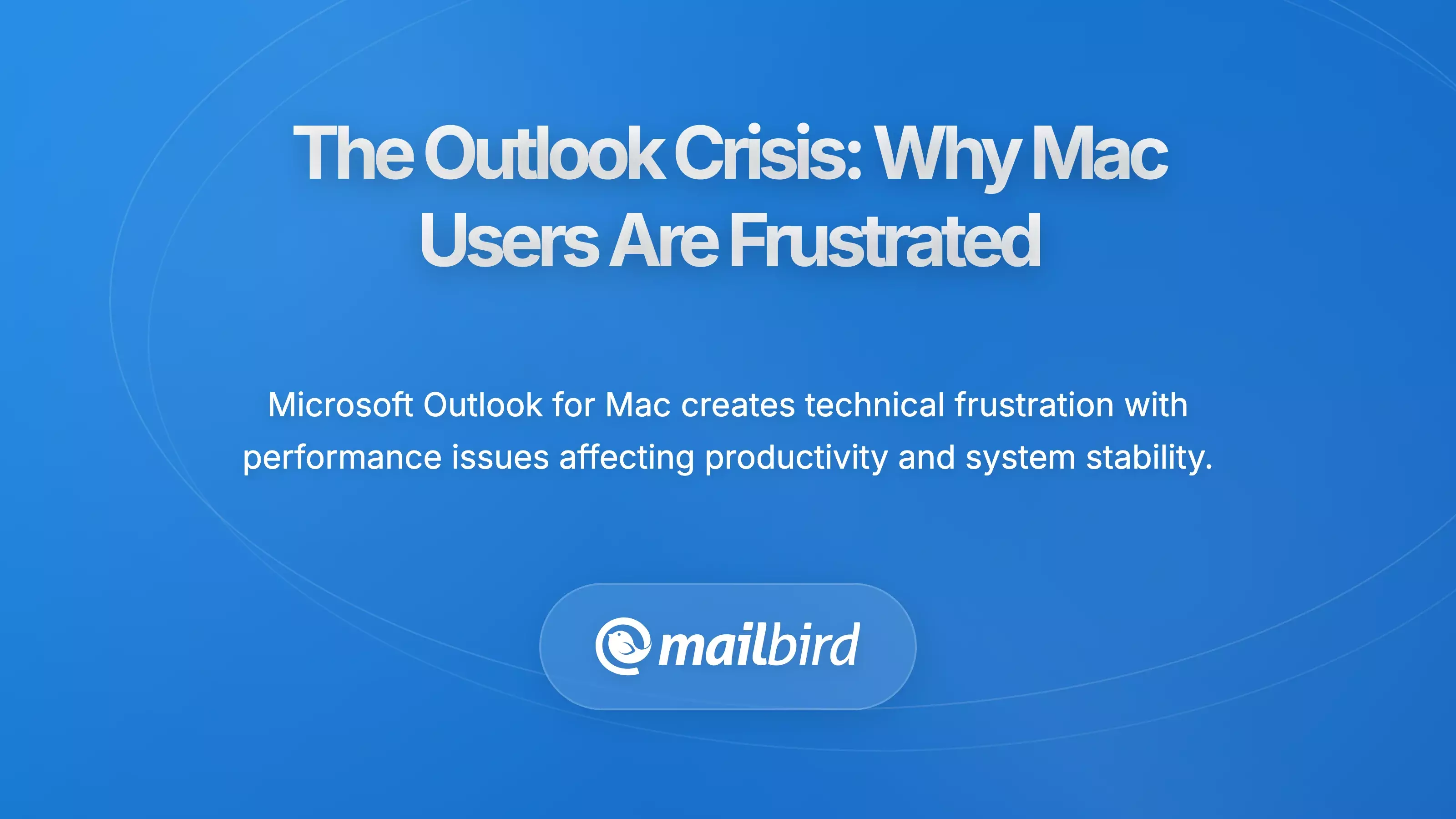 The Outlook Crisis: Why Mac Users Are Frustrated

Microsoft Outlook for Mac creates technical frustration with performance issues affecting productivity and system stability.

mailbird